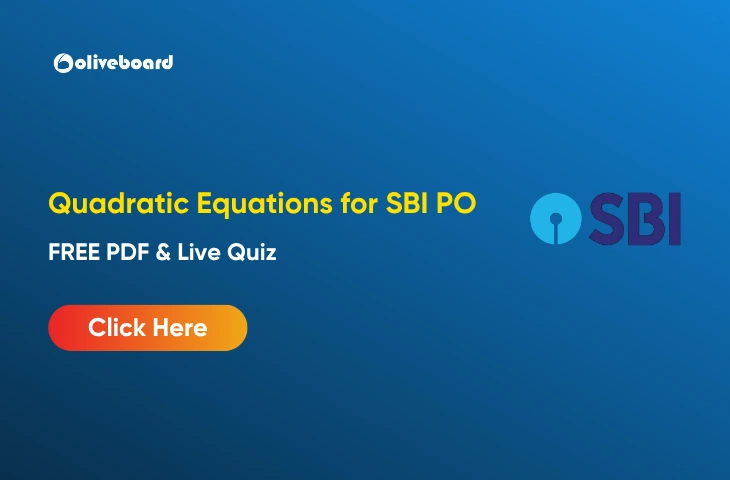 oliveboard

Quadratic Equations for SBI PO

FREE PDF & Live Quiz

Click Here

SBI